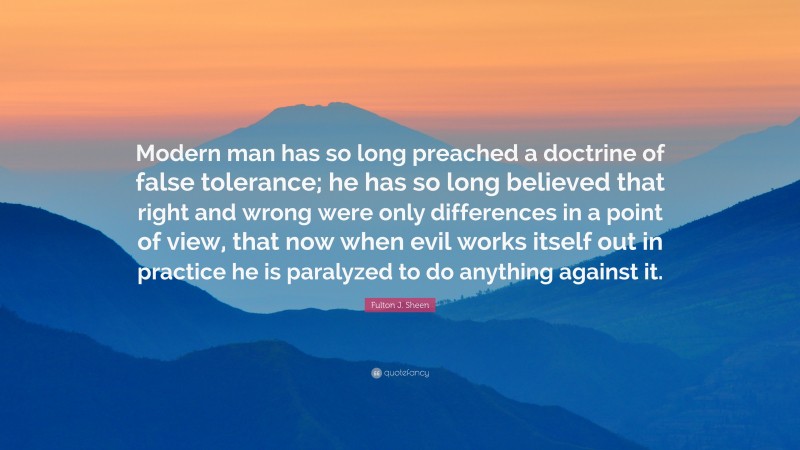 Modern man has so long preached a doctrine of false tolerance; he has so long believed that right and wrong were only differences in a point of view, that now when evil works itself out in practice he is paralyzed to do anything against it.

Fulton J. Sheen

quotefancy